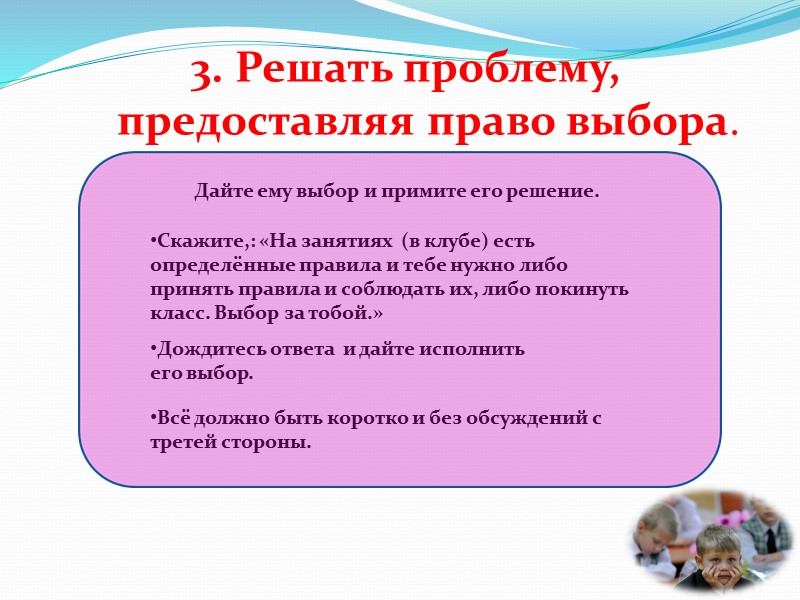 3. Решать проблему, предоставляя право выбора.

Дайте ему выбор и примите его решение.

•Скажите,: «На занятиях (в клубе) есть определённые правила и тебе нужно либо принять правила и соблюдать их, либо покинуть класс. Выбор за тобой.»

•Дождитесь ответа и дайте исполнить его выбор.

•Всё должно быть коротко и без обсуждений с третей стороны.